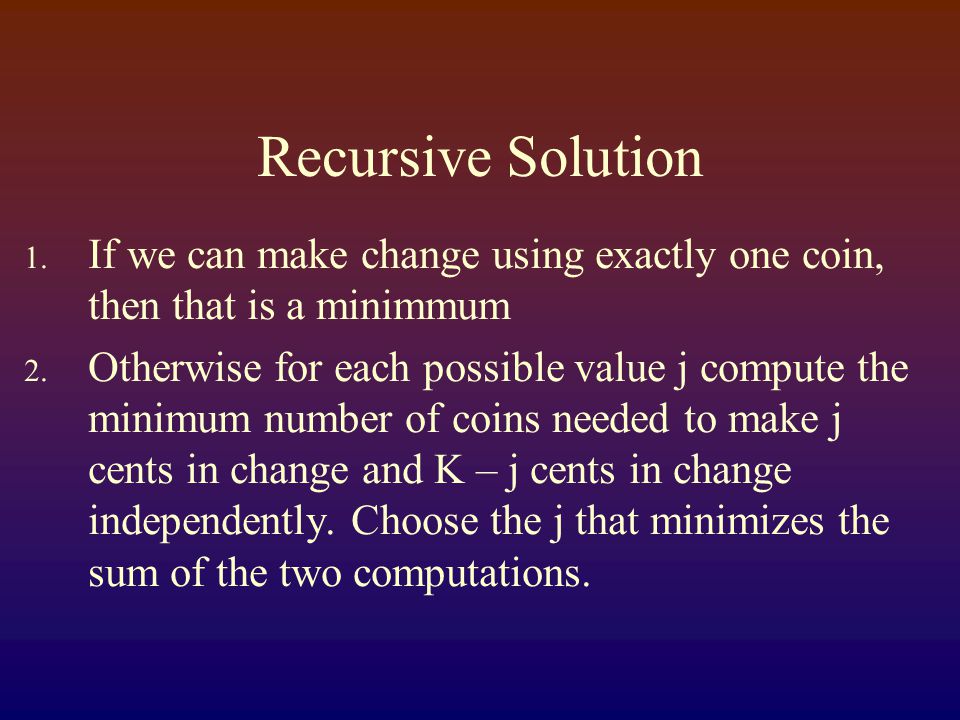 Recursive Solution

1. If we can make change using exactly one coin, then that is a minimmum

2. Otherwise for each possible value j compute the minimum number of coins needed to make j cents in change and K – j cents in change independently. Choose the j that minimizes the sum of the two computations.